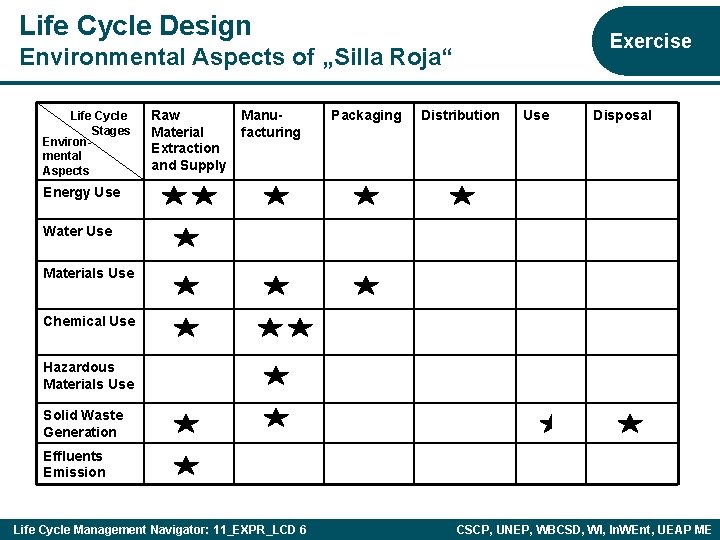 Life Cycle Design
Environmental Aspects of „Silla Roja“

Exercise

| Life Cycle Stages / Environmental Aspects | Raw Material Extraction and Supply | Manufacturing | Packaging | Distribution | Use | Disposal |
|---|---|---|---|---|---|---|
| Energy Use | ★★ | ★ | ★ | ★ | | |
| Water Use | ★ | | | | | |
| Materials Use | ★ | ★ | ★ | | | |
| Chemical Use | ★ | ★★ | | | | |
| Hazardous Materials Use | | ★ | | | | |
| Solid Waste Generation | ★ | ★ | | | ★ | ★ |
| Effluents Emission | ★ | | | | | |

Life Cycle Management Navigator: 11_EXPR_LCD 6

CSCP, UNEP, WBCSD, WI, InWEnt, UEAP ME